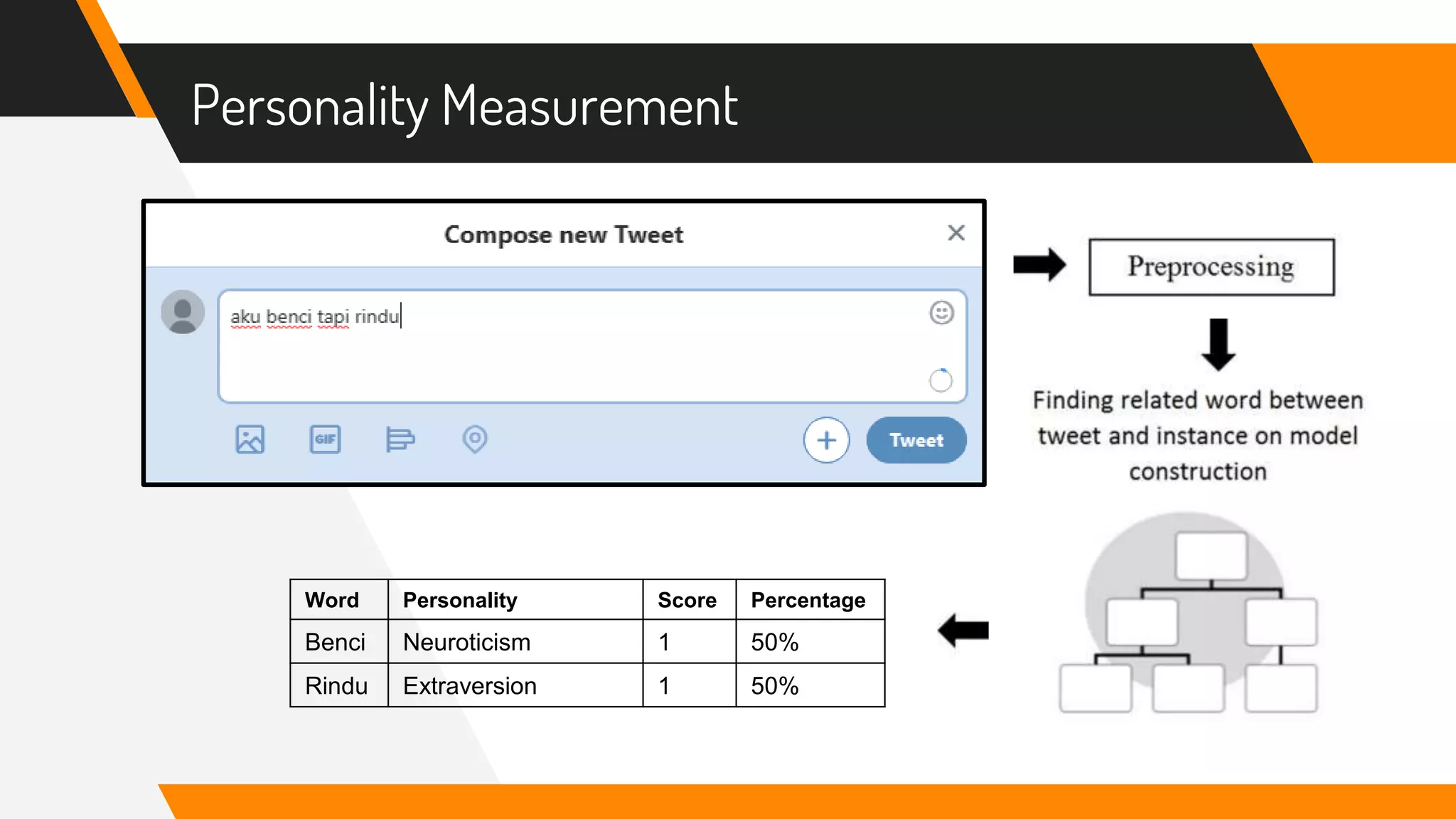 Personality Measurement

Compose new Tweet

aku benci tapi rindu

GIF

Tweet

Preprocessing

Finding related word between tweet and instance on model construction

| Word | Personality | Score | Percentage |
|---|---|---|---|
| Benci | Neuroticism | 1 | 50% |
| Rindu | Extraversion | 1 | 50% |